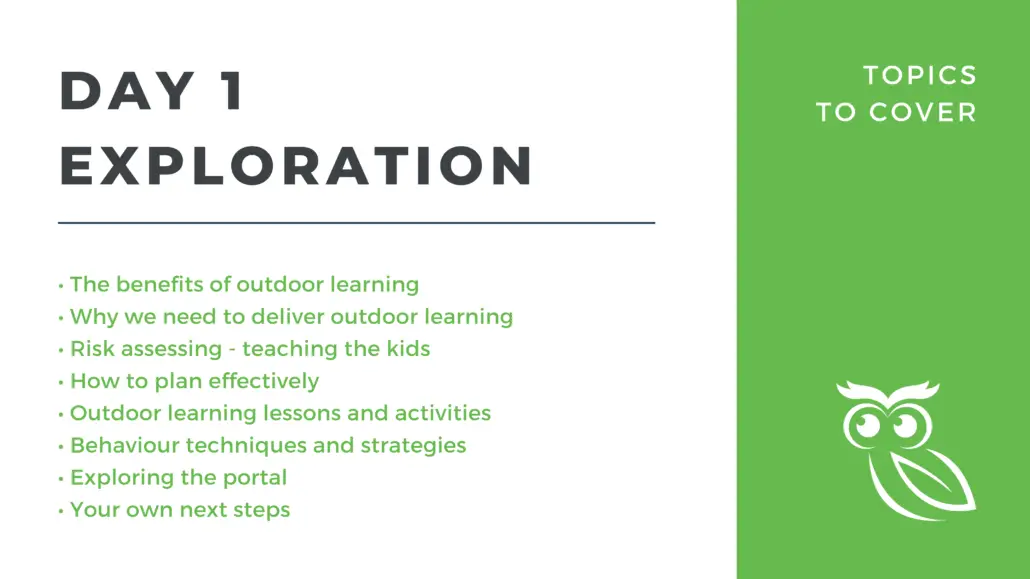 DAY 1
EXPLORATION

• The benefits of outdoor learning
• Why we need to deliver outdoor learning
• Risk assessing - teaching the kids
• How to plan effectively
• Outdoor learning lessons and activities
• Behaviour techniques and strategies
• Exploring the portal
• Your own next steps

TOPICS TO COVER